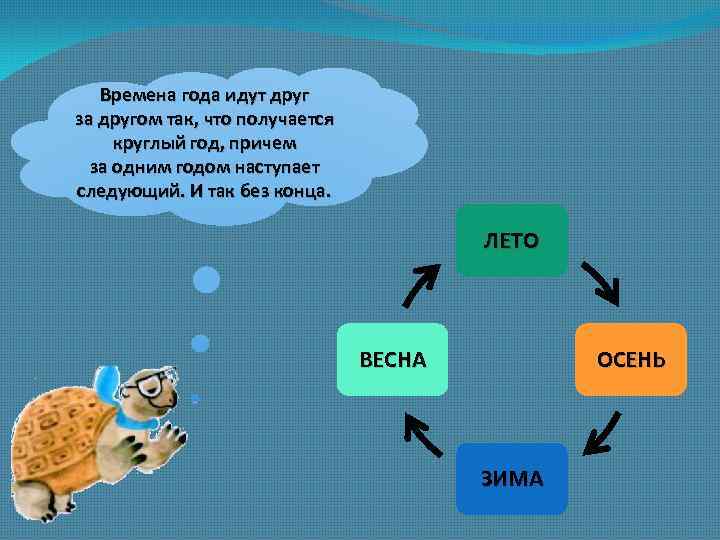 Времена года идут друг за другом так, что получается круглый год, причем за одним годом наступает следующий. И так без конца.

ЛЕТО

ОСЕНЬ

ЗИМА

ВЕСНА